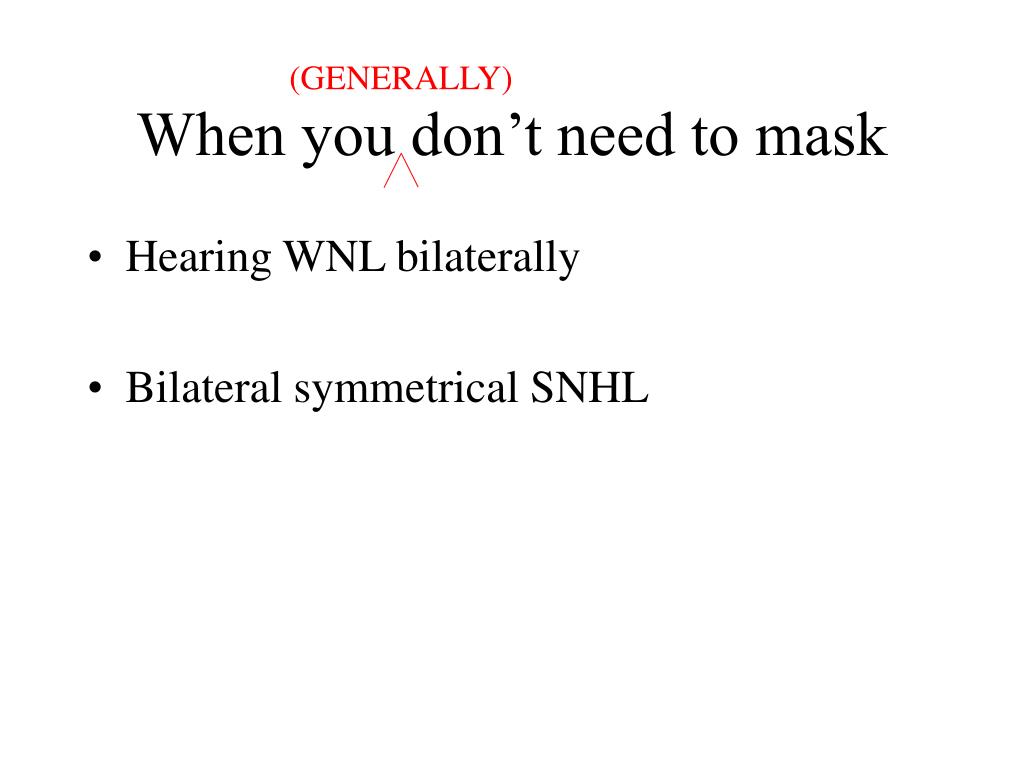 (GENERALLY)
When you don’t need to mask

• Hearing WNL bilaterally

• Bilateral symmetrical SNHL